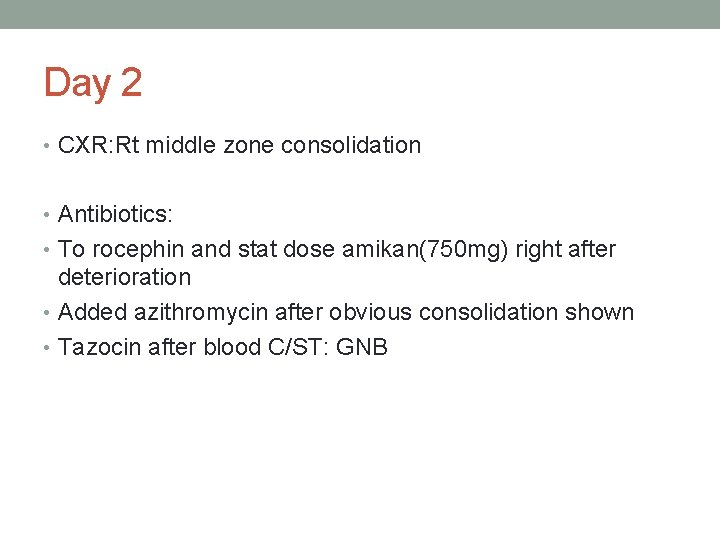 Day 2

• CXR:Rt middle zone consolidation

• Antibiotics:
• To rocephin and stat dose amikan(750mg) right after deterioration
• Added azithromycin after obvious consolidation shown
• Tazocin after blood C/ST: GNB